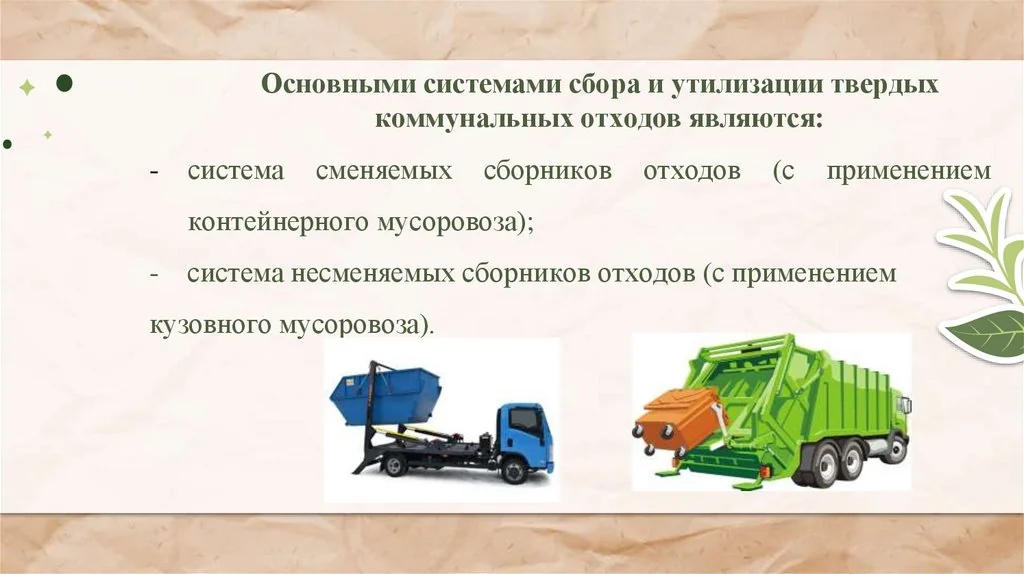 Основными системами сбора и утилизации твердых коммунальных отходов являются:

- система сменяемых сборников отходов (с применением контейнерного мусоровоза);

- система несменяемых сборников отходов (с применением кузовного мусоровоза).